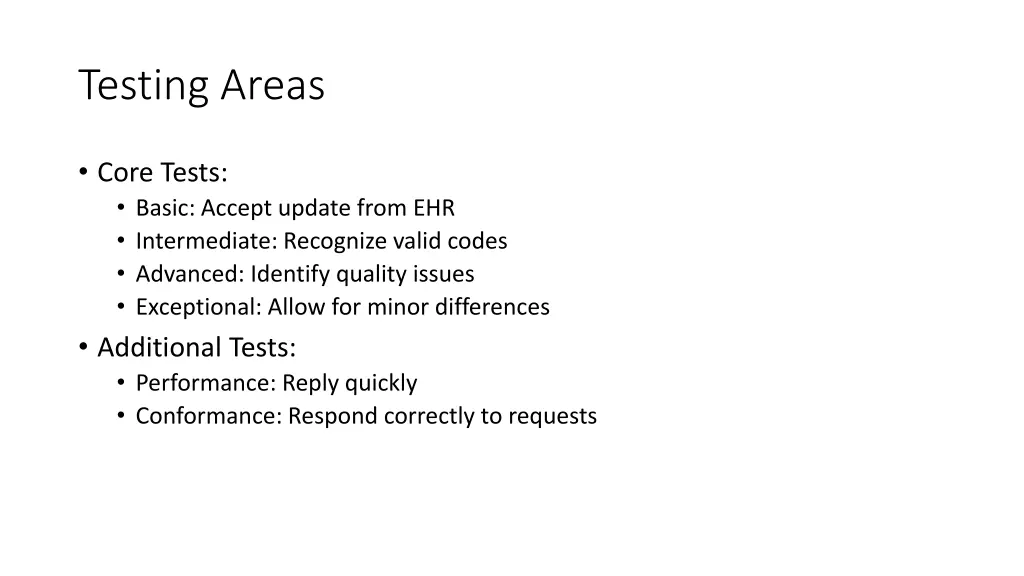 Testing Areas

• Core Tests:
  • Basic: Accept update from EHR
  • Intermediate: Recognize valid codes
  • Advanced: Identify quality issues
  • Exceptional: Allow for minor differences
• Additional Tests:
  • Performance: Reply quickly
  • Conformance: Respond correctly to requests